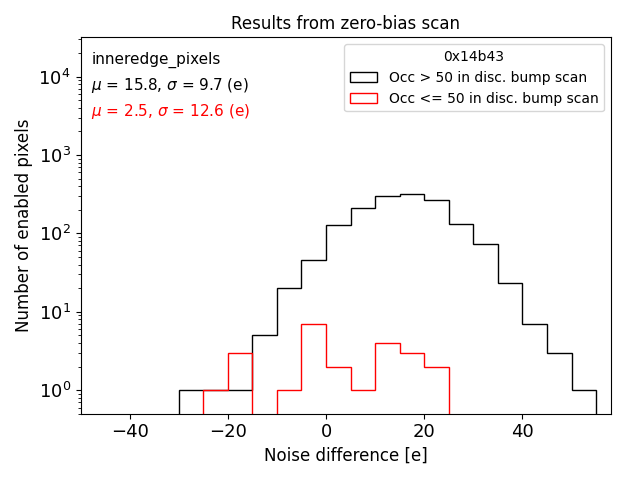 Results from zero-bias scan

inneredge_pixels
$\mu$ = 15.8, $\sigma$ = 9.7 (e)
$\mu$ = 2.5, $\sigma$ = 12.6 (e)

0x14b43
Occ > 50 in disc. bump scan
Occ <= 50 in disc. bump scan

Number of enabled pixels

$10^4$
$10^3$
$10^2$
$10^1$
$10^0$

−40
−20
0
20
40

Noise difference [e]